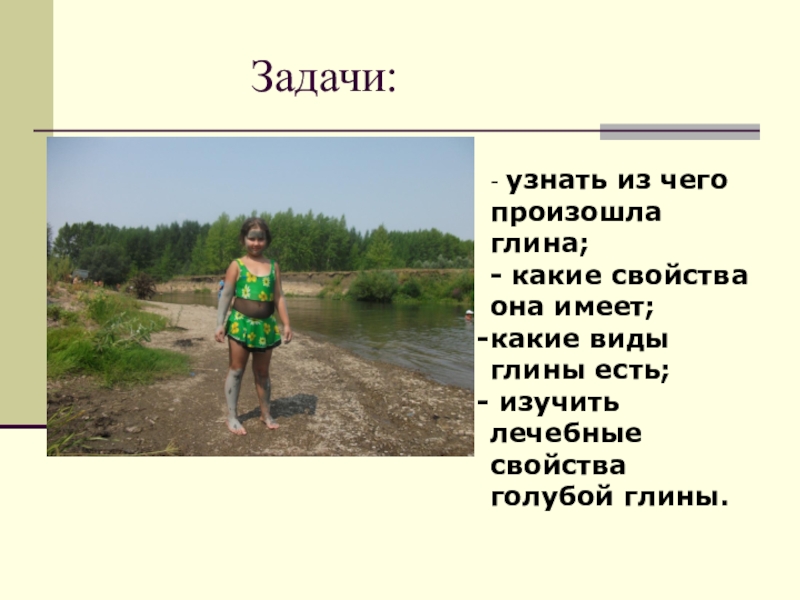 Задачи:

- узнать из чего произошла глина;
- какие свойства она имеет;
-какие виды глины есть;
- изучить лечебные свойства голубой глины.